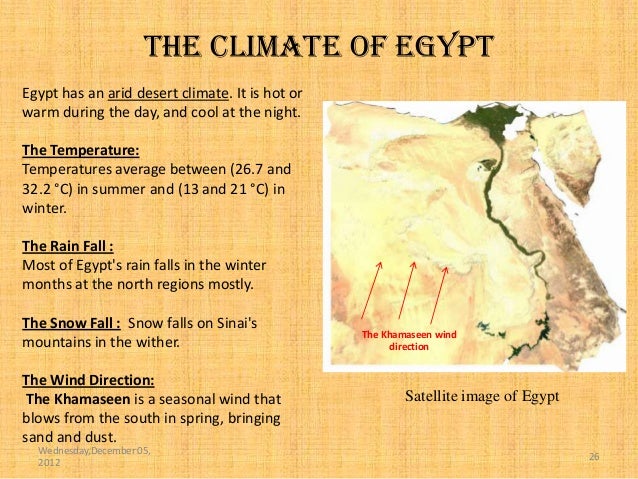 THE CLIMATE OF EGYPT

Egypt has an arid desert climate. It is hot or warm during the day, and cool at the night.

The Temperature:
Temperatures average between (26.7 and 32.2 °C) in summer and (13 and 21 °C) in winter.

The Rain Fall :
Most of Egypt's rain falls in the winter months at the north regions mostly.

The Snow Fall : Snow falls on Sinai's mountains in the wither.

The Wind Direction:
The Khamaseen is a seasonal wind that blows from the south in spring, bringing sand and dust.

The Khamaseen wind direction

Satellite image of Egypt

Wednesday,December 05, 2012

26